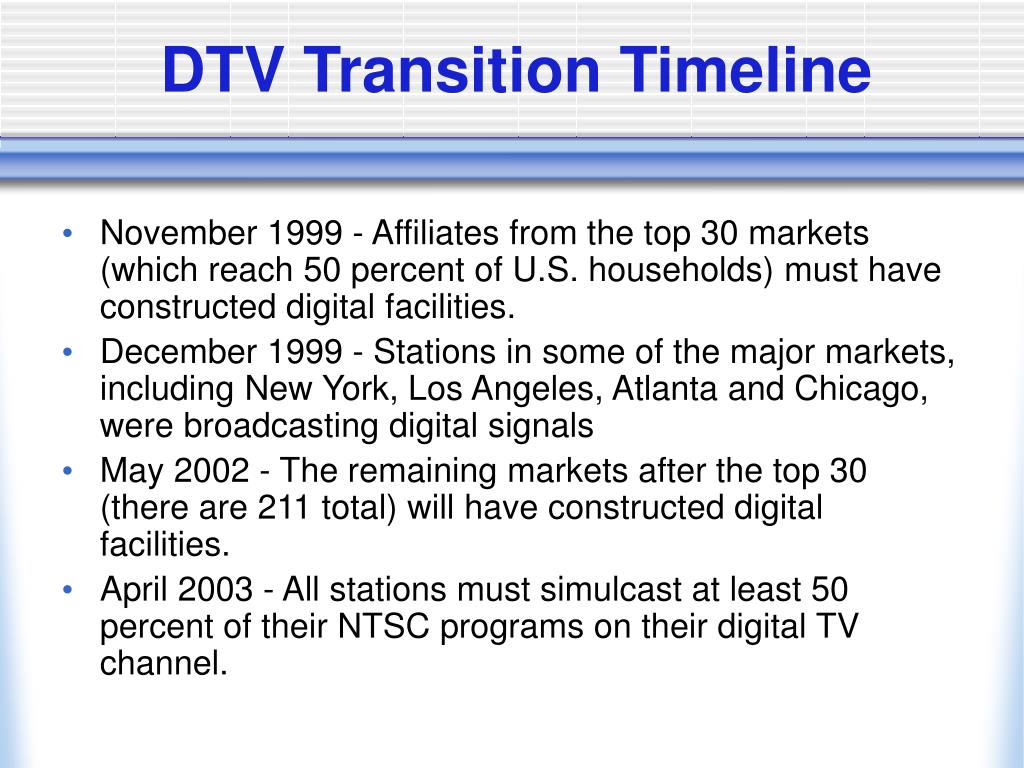 DTV Transition Timeline

• November 1999 - Affiliates from the top 30 markets (which reach 50 percent of U.S. households) must have constructed digital facilities.
• December 1999 - Stations in some of the major markets, including New York, Los Angeles, Atlanta and Chicago, were broadcasting digital signals
• May 2002 - The remaining markets after the top 30 (there are 211 total) will have constructed digital facilities.
• April 2003 - All stations must simulcast at least 50 percent of their NTSC programs on their digital TV channel.